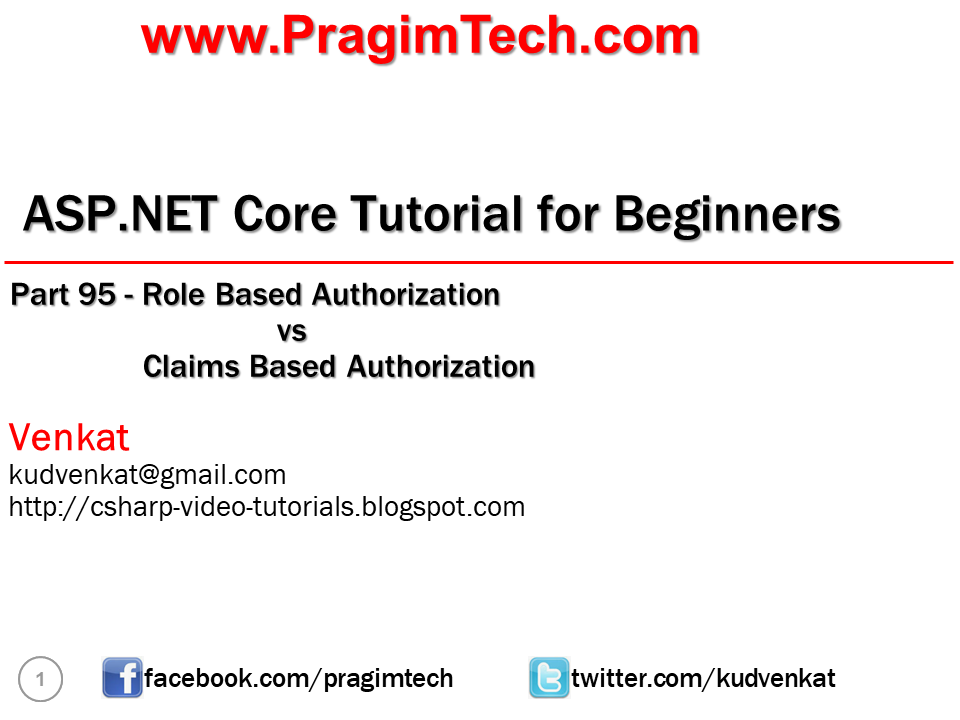 www.PragimTech.com

ASP.NET Core Tutorial for Beginners

Part 95 - Role Based Authorization
vs
Claims Based Authorization

Venkat
kudvenkat@gmail.com
http://csharp-video-tutorials.blogspot.com

1

facebook.com/pragimtech

twitter.com/kudvenkat